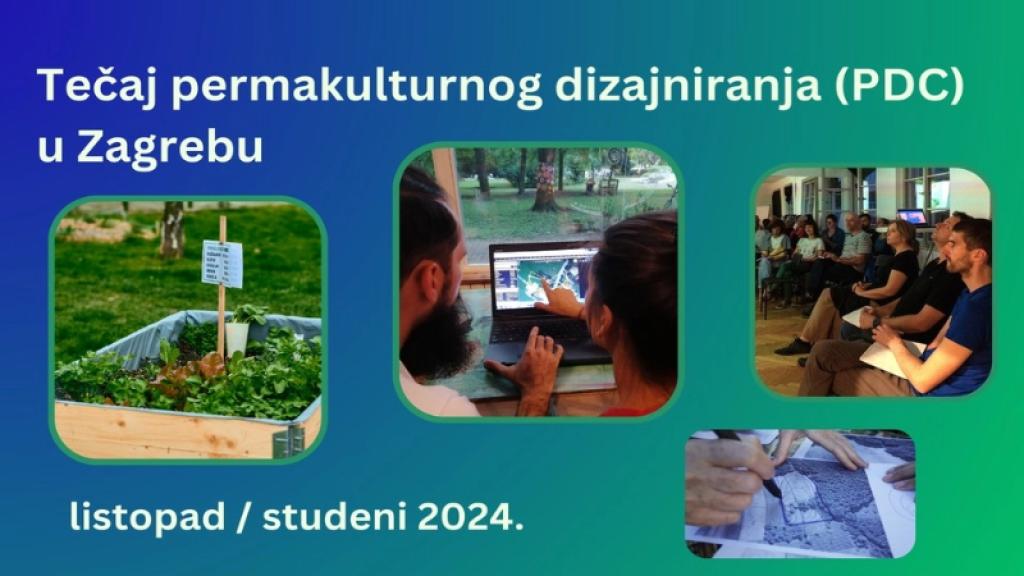 Tečaj permakulturnog dizajniranja (PDC) u Zagrebu

listopad / studeni 2024.